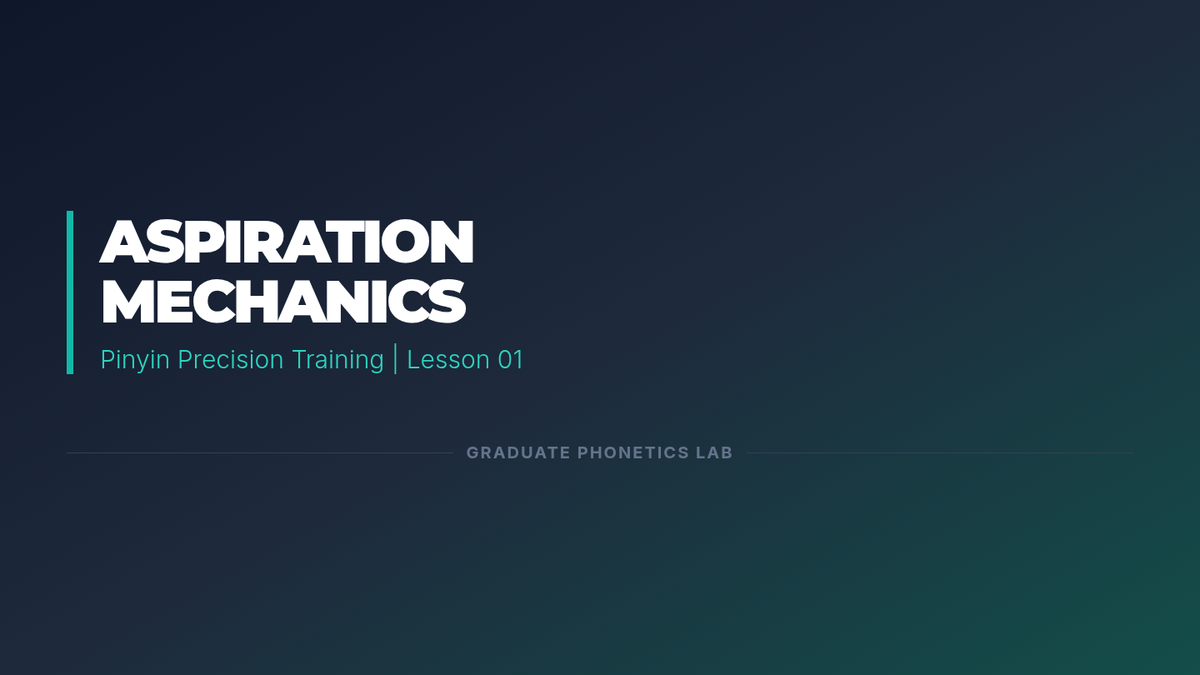 ASPIRATION MECHANICS

Pinyin Precision Training | Lesson 01

GRADUATE PHONETICS LAB